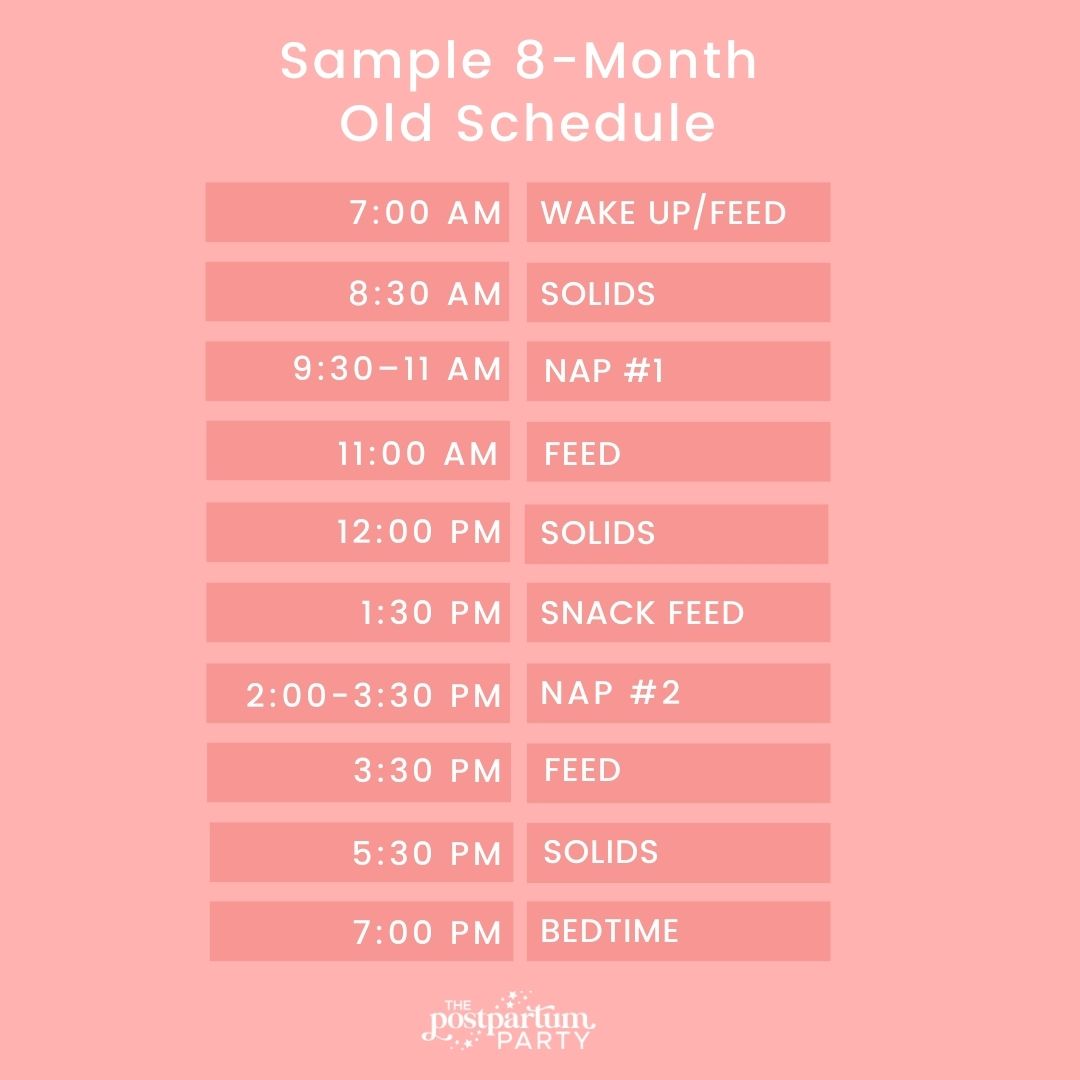 Sample 8-Month Old Schedule

| | |
|---|---|
| 7:00 AM | WAKE UP/FEED |
| 8:30 AM | SOLIDS |
| 9:30–11 AM | NAP #1 |
| 11:00 AM | FEED |
| 12:00 PM | SOLIDS |
| 1:30 PM | SNACK FEED |
| 2:00-3:30 PM | NAP #2 |
| 3:30 PM | FEED |
| 5:30 PM | SOLIDS |
| 7:00 PM | BEDTIME |

THE postpartum PARTY